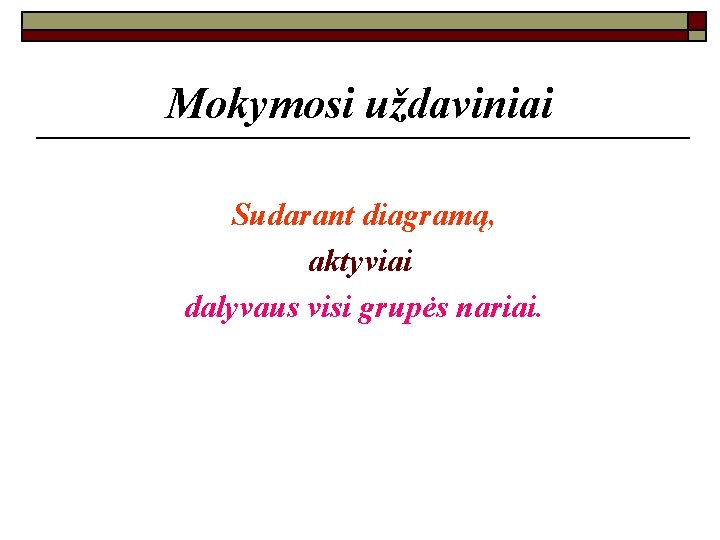 Mokymosi uždaviniai

Sudarant diagramą,
aktyviai
dalyvaus visi grupės nariai.